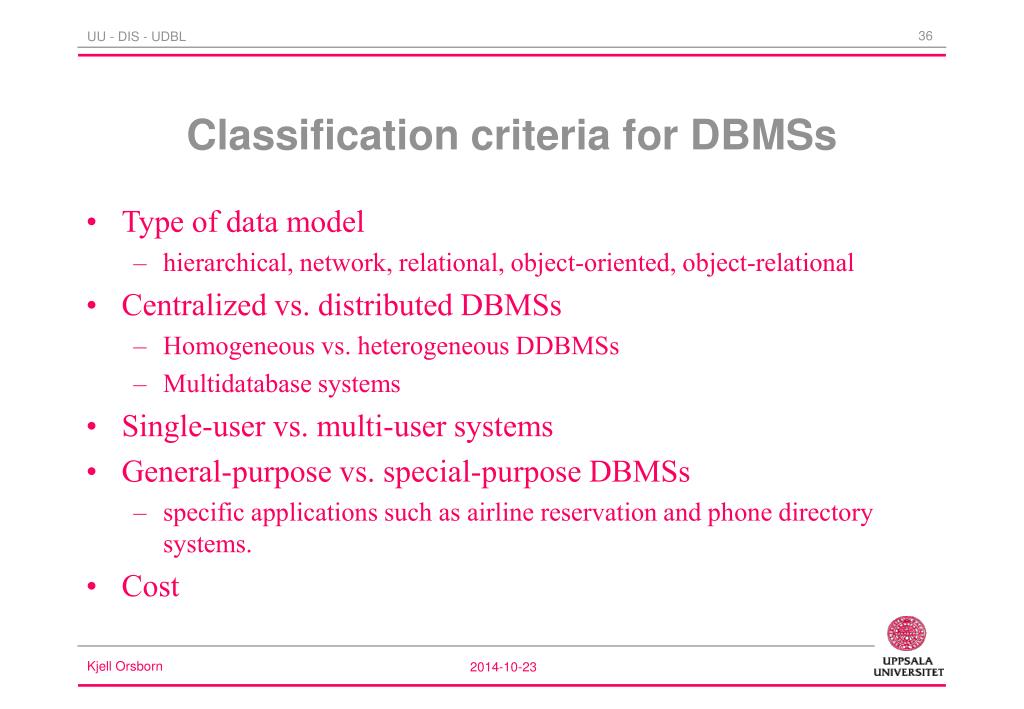 UU - DIS - UDBL

36

Classification criteria for DBMSs

• Type of data model
– hierarchical, network, relational, object-oriented, object-relational
• Centralized vs. distributed DBMSs
– Homogeneous vs. heterogeneous DDBMSs
– Multidatabase systems
• Single-user vs. multi-user systems
• General-purpose vs. special-purpose DBMSs
– specific applications such as airline reservation and phone directory systems.
• Cost

Kjell Orsborn

2014-10-23

UPPSALA UNIVERSITET